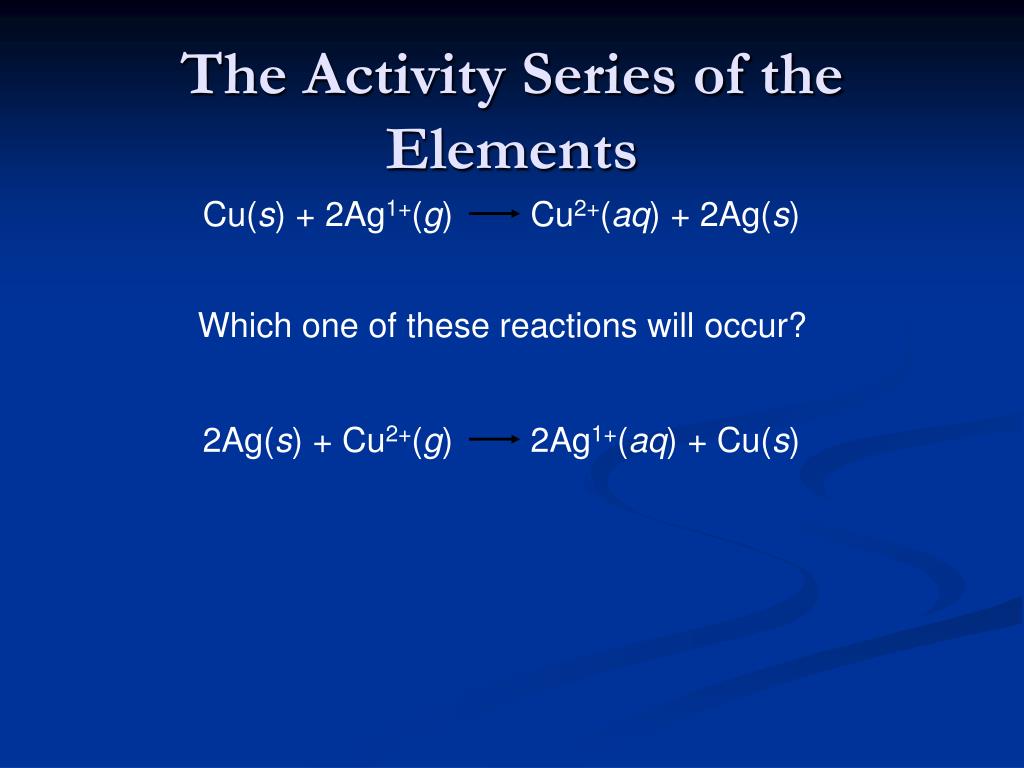 The Activity Series of the Elements

$Cu(s) + 2Ag^{1+}(g) \longrightarrow Cu^{2+}(aq) + 2Ag(s)$

Which one of these reactions will occur?

$2Ag(s) + Cu^{2+}(g) \longrightarrow 2Ag^{1+}(aq) + Cu(s)$